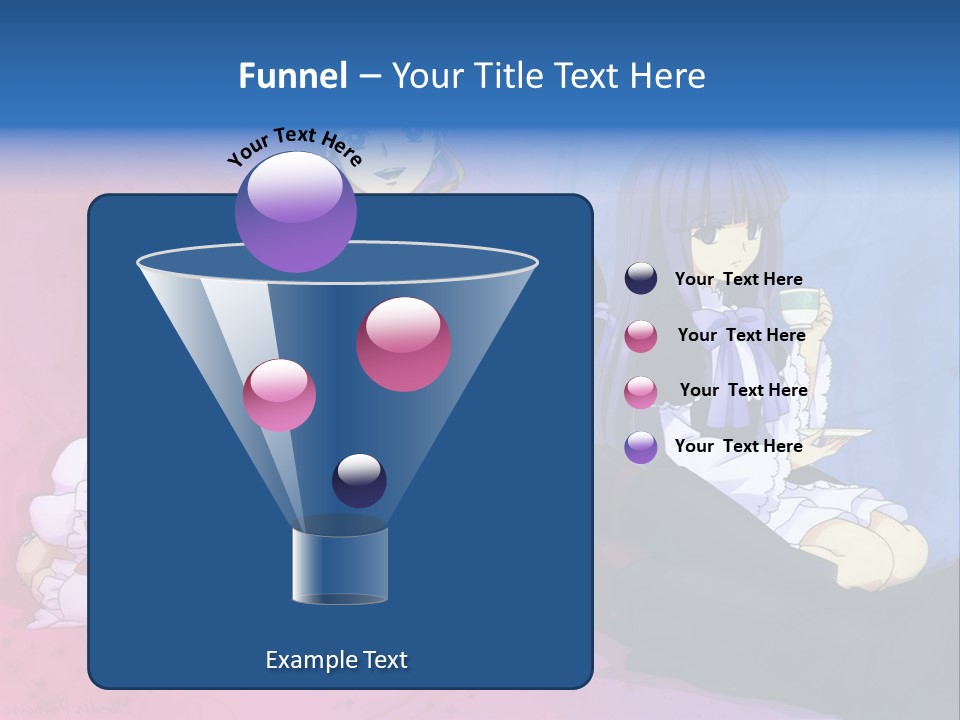 Funnel – Your Title Text Here

Your Text Here

Your Text Here

Your Text Here

Your Text Here

Your Text Here

Example Text